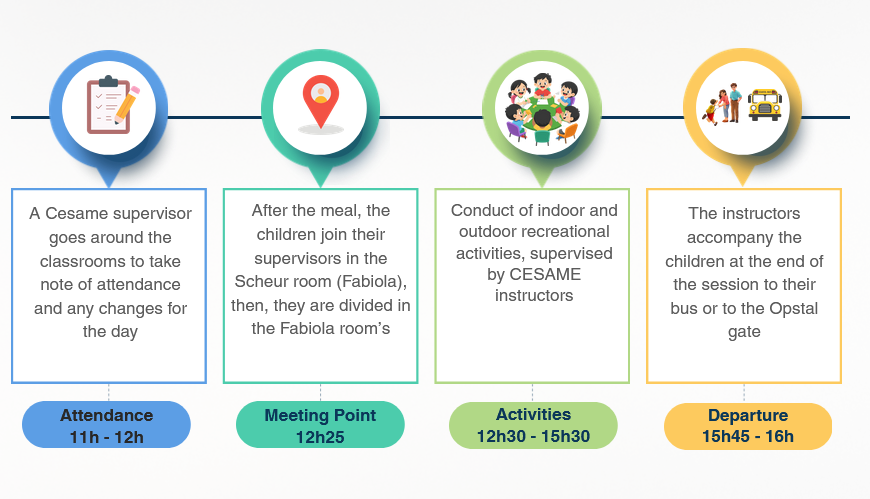 A Cesame supervisor goes around the classrooms to take note of attendance and any changes for the day

Attendance
11h - 12h

After the meal, the children join their supervisors in the Scheur room (Fabiola), then, they are divided in the Fabiola room's

Meeting Point
12h25

Conduct of indoor and outdoor recreational activities, supervised by CESAME instructors

Activities
12h30 - 15h30

The instructors accompany the children at the end of the session to their bus or to the Opstal gate

Departure
15h45 - 16h